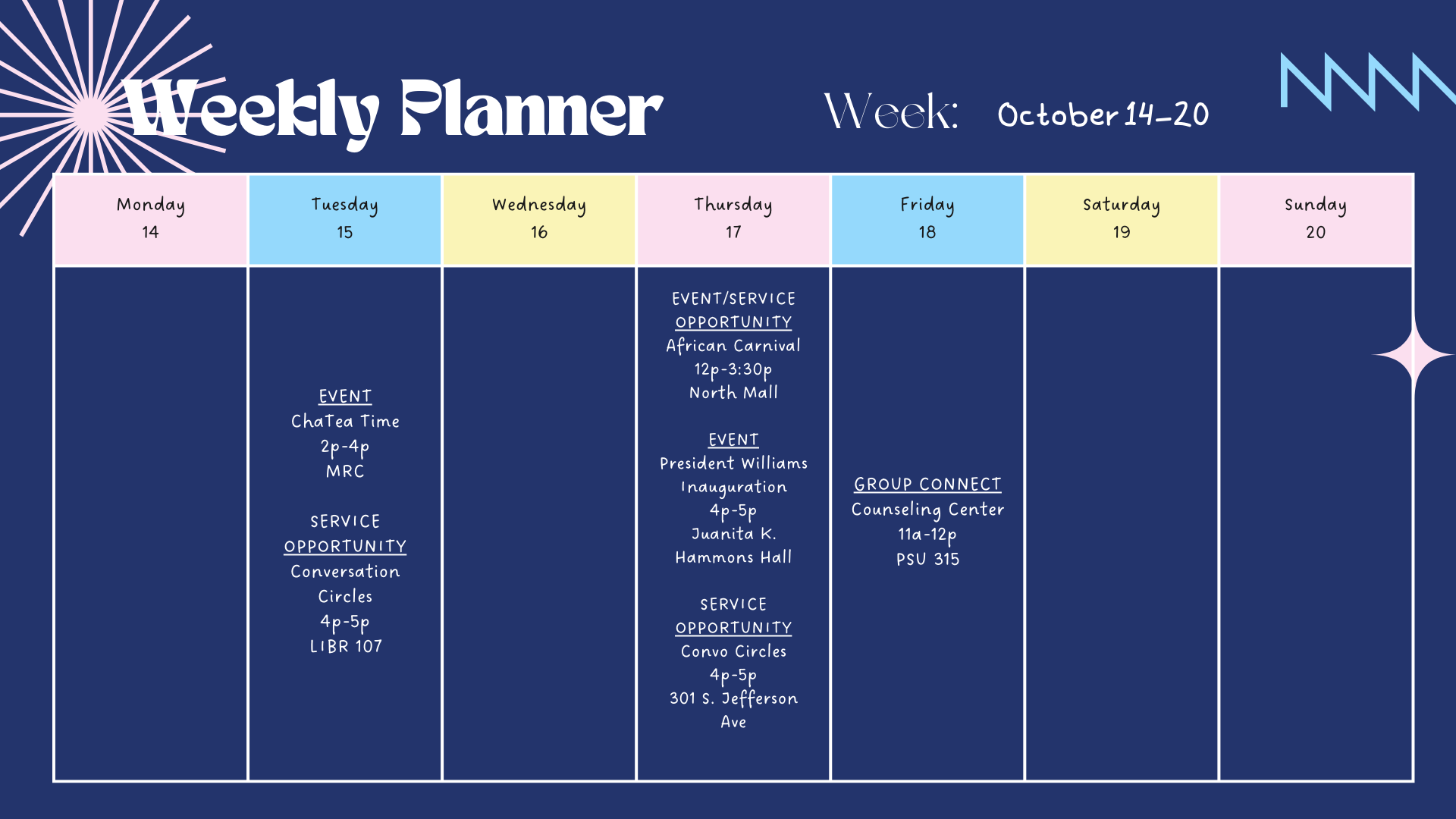 Weekly Planner

Week: October 14-20

| Monday 14 | Tuesday 15 | Wednesday 16 | Thursday 17 | Friday 18 | Saturday 19 | Sunday 20 |
|---|---|---|---|---|---|---|
| | EVENT ChaTea Time 2p-4p MRC SERVICE OPPORTUNITY Conversation Circles 4p-5p LIBR 107 | | EVENT/SERVICE OPPORTUNITY African Carnival 12p-3:30p North Mall EVENT President Williams Inauguration 4p-5p Juanita K. Hammons Hall SERVICE OPPORTUNITY Convo Circles 4p-5p 301 S. Jefferson Ave | GROUP CONNECT Counseling Center 11a-12p PSU 315 | | |